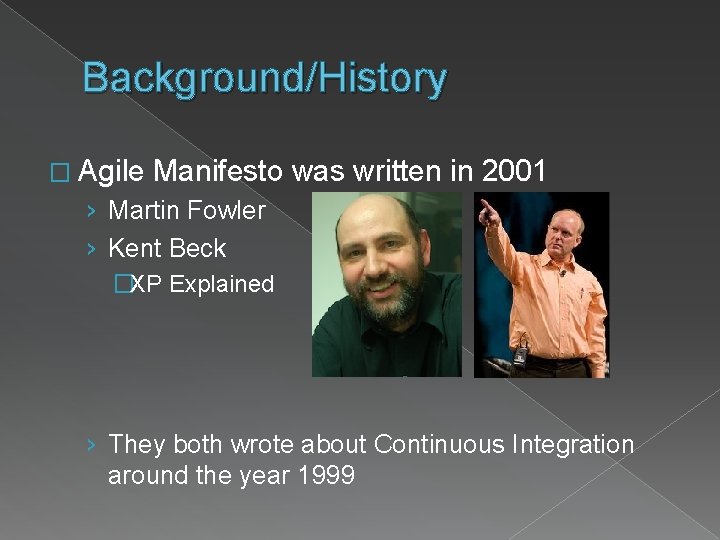 Background/History

□ Agile Manifesto was written in 2001

› Martin Fowler

› Kent Beck

□XP Explained

› They both wrote about Continuous Integration around the year 1999